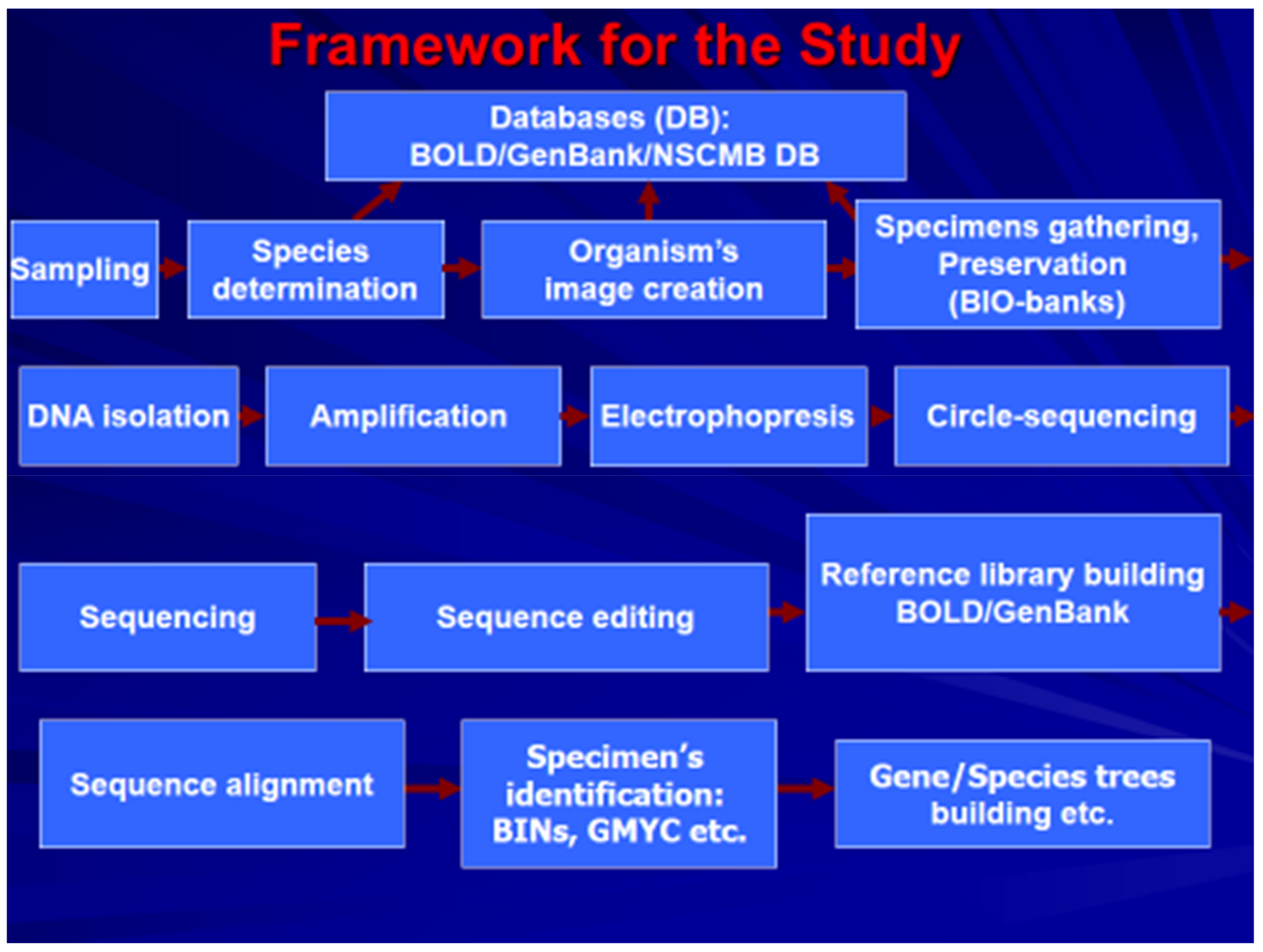 Framework for the Study

Databases (DB): BOLD/GenBank/NSCMB DB

Sampling

Species determination

Organism's image creation

Specimens gathering, Preservation (BIO-banks)

DNA isolation

Amplification

Electrophopresis

Circle-sequencing

Sequencing

Sequence editing

Reference library building BOLD/GenBank

Sequence alignment

Specimen's identification: BINs, GMYC etc.

Gene/Species trees building etc.